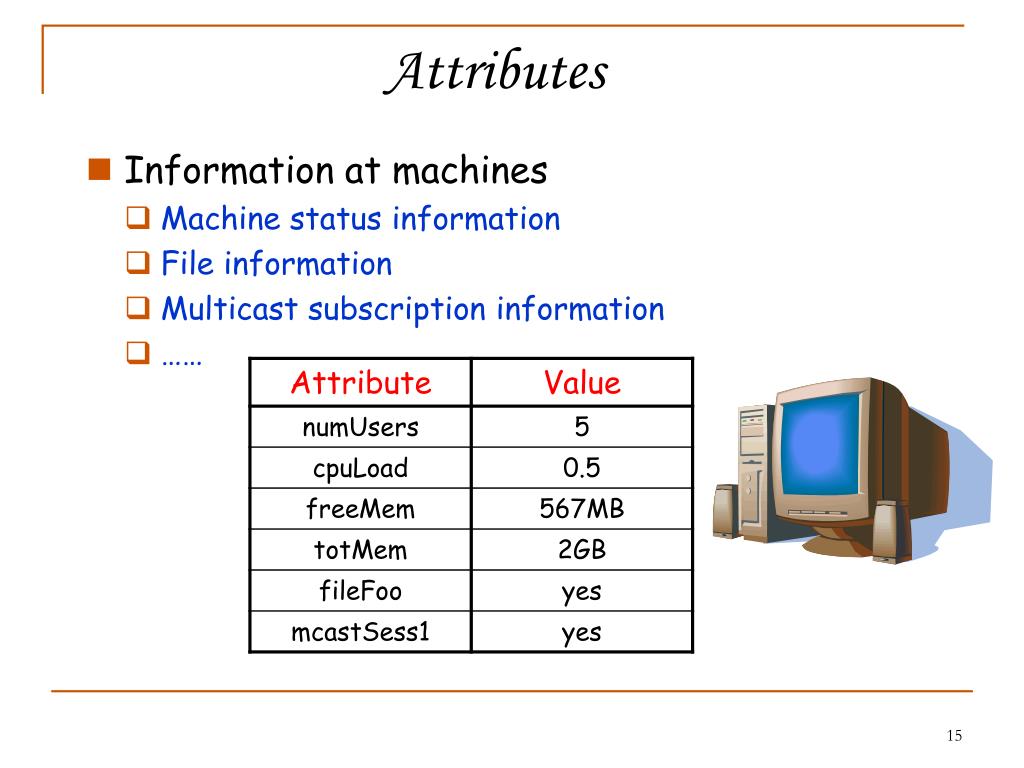 Attributes

Information at machines

Machine status information

File information

Multicast subscription information

……

| Attribute | Value |
|---|---|
| numUsers | 5 |
| cpuLoad | 0.5 |
| freeMem | 567MB |
| totMem | 2GB |
| fileFoo | yes |
| mcastSess1 | yes |

15